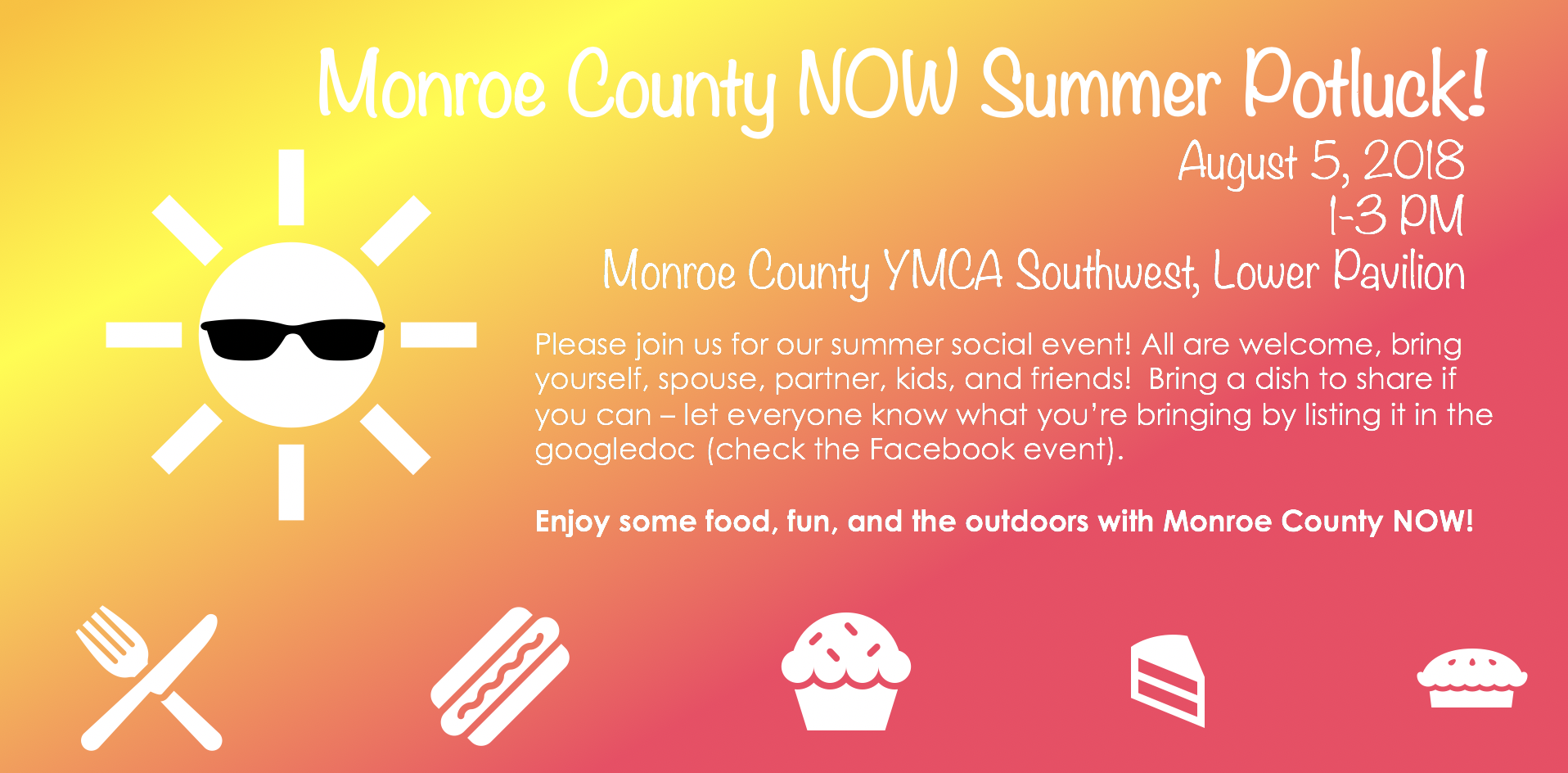 Monroe County NOW Summer Potluck!

August 5, 2018
1-3 PM
Monroe County YMCA Southwest, Lower Pavilion

Please join us for our summer social event! All are welcome, bring yourself, spouse, partner, kids, and friends! Bring a dish to share if you can – let everyone know what you're bringing by listing it in the googledoc (check the Facebook event).

Enjoy some food, fun, and the outdoors with Monroe County NOW!